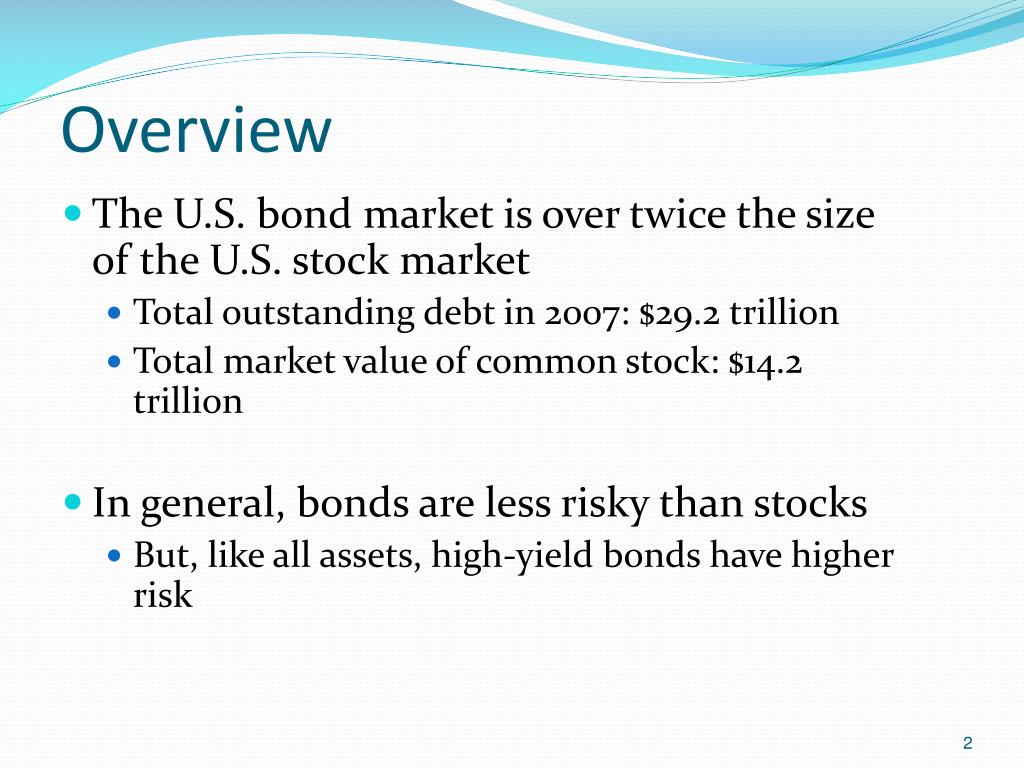 Overview

The U.S. bond market is over twice the size of the U.S. stock market

Total outstanding debt in 2007: \$29.2 trillion

Total market value of common stock: \$14.2 trillion

In general, bonds are less risky than stocks

But, like all assets, high-yield bonds have higher risk

2